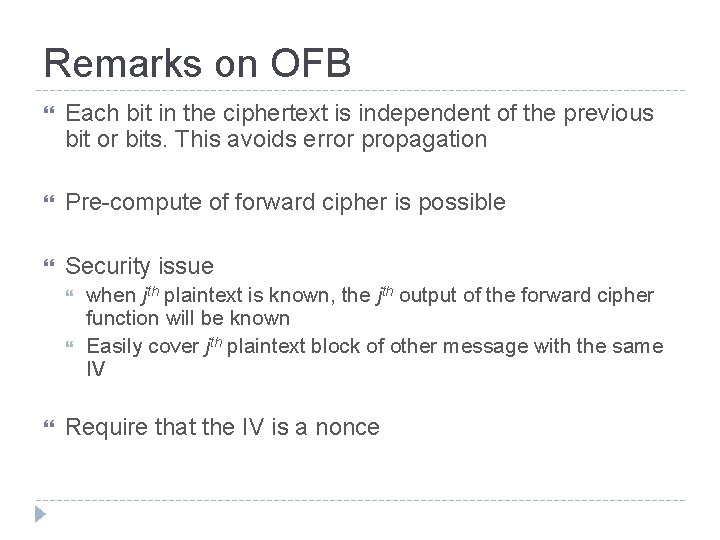 Remarks on OFB

Each bit in the ciphertext is independent of the previous bit or bits. This avoids error propagation

Pre-compute of forward cipher is possible

Security issue

when $j^{th}$ plaintext is known, the $j^{th}$ output of the forward cipher function will be known

Easily cover $j^{th}$ plaintext block of other message with the same IV

Require that the IV is a nonce